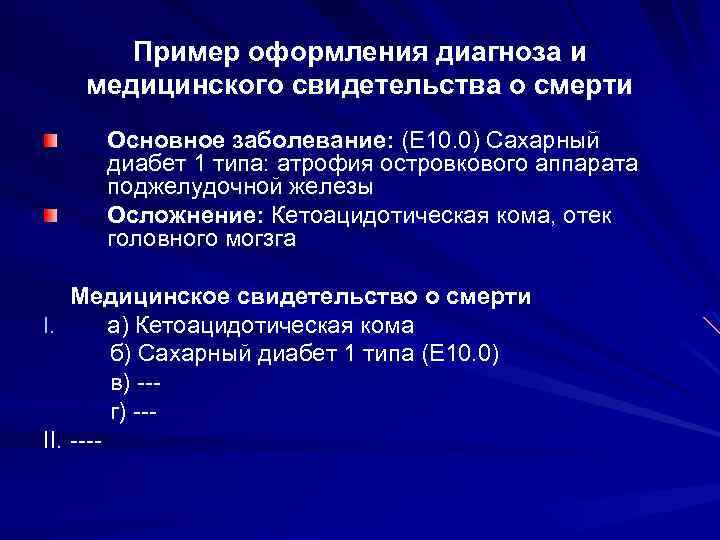 Пример оформления диагноза и медицинского свидетельства о смерти

Основное заболевание: (Е10.0) Сахарный диабет 1 типа: атрофия островкового аппарата поджелудочной железы

Осложнение: Кетоацидотическая кома, отек головного могзга

Медицинское свидетельство о смерти

I. а) Кетоацидотическая кома
б) Сахарный диабет 1 типа (Е10.0)
в) ---
г) ---

II. ----